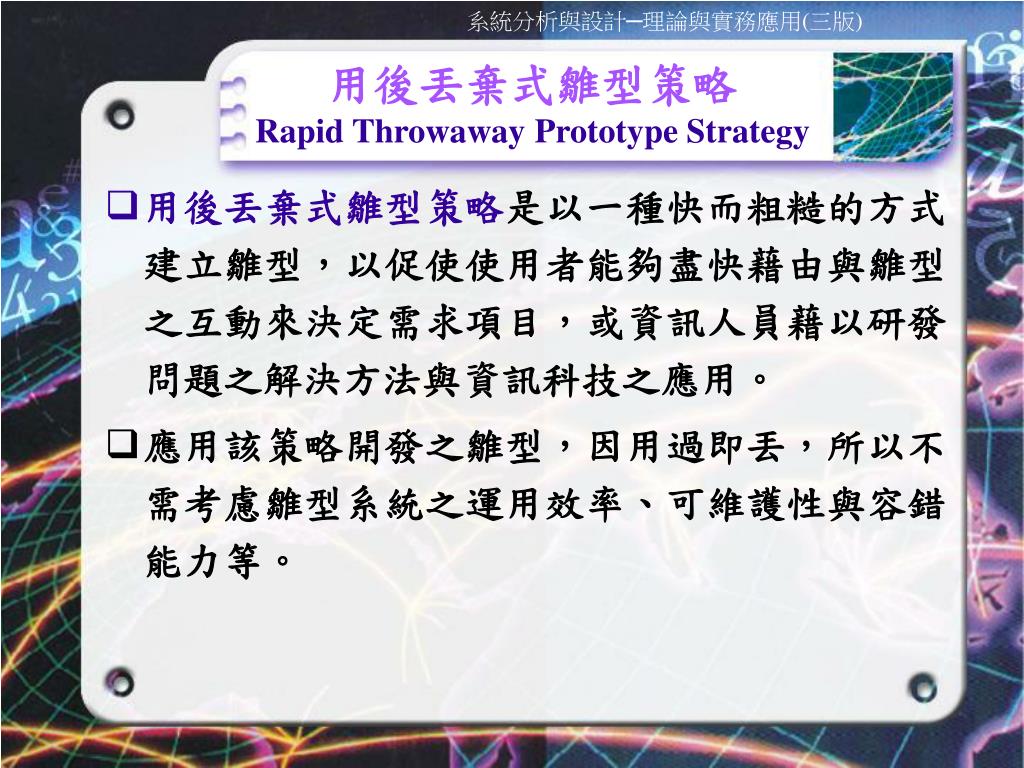 系統分析與設計─理論與實務應用(三版)

用後丟棄式雛型策略
Rapid Throwaway Prototype Strategy

❑用後丟棄式雛型策略是以一種快而粗糙的方式建立雛型，以促使使用者能夠盡快藉由與雛型之互動來決定需求項目，或資訊人員藉以研發問題之解決方法與資訊科技之應用。

❑應用該策略開發之雛型，因用過即丟，所以不需考慮雛型系統之運用效率、可維護性與容錯能力等。